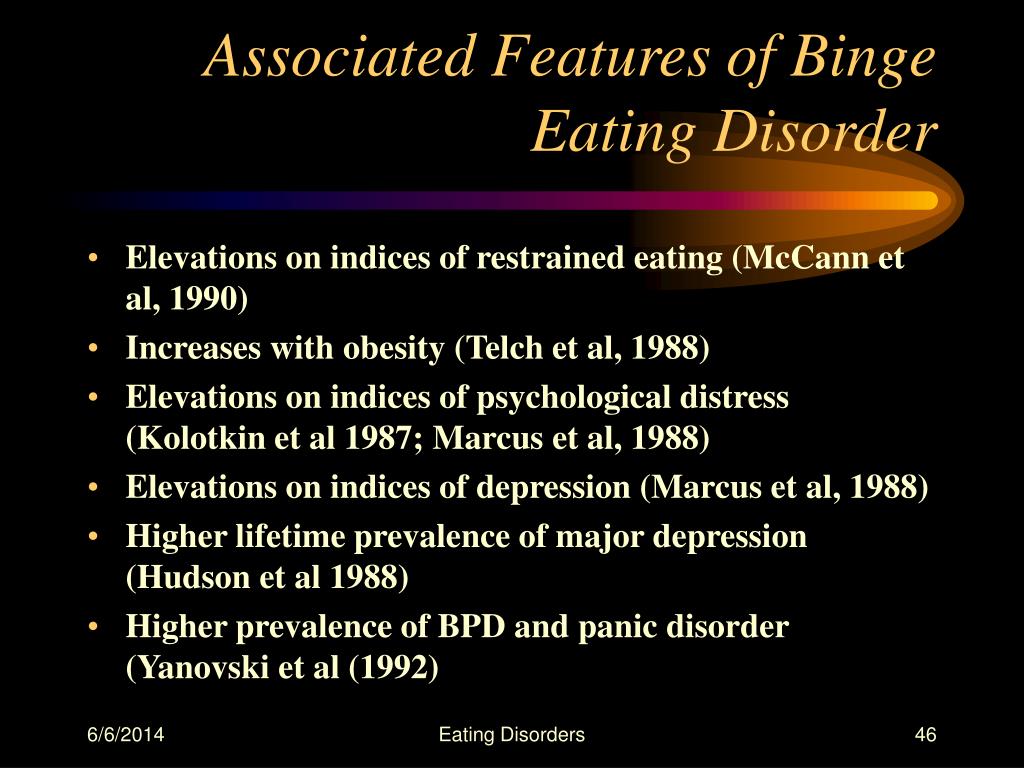 Associated Features of Binge Eating Disorder

• Elevations on indices of restrained eating (McCann et al, 1990)
• Increases with obesity (Telch et al, 1988)
• Elevations on indices of psychological distress (Kolotkin et al 1987; Marcus et al, 1988)
• Elevations on indices of depression (Marcus et al, 1988)
• Higher lifetime prevalence of major depression (Hudson et al 1988)
• Higher prevalence of BPD and panic disorder (Yanovski et al (1992)

6/6/2014
Eating Disorders
46